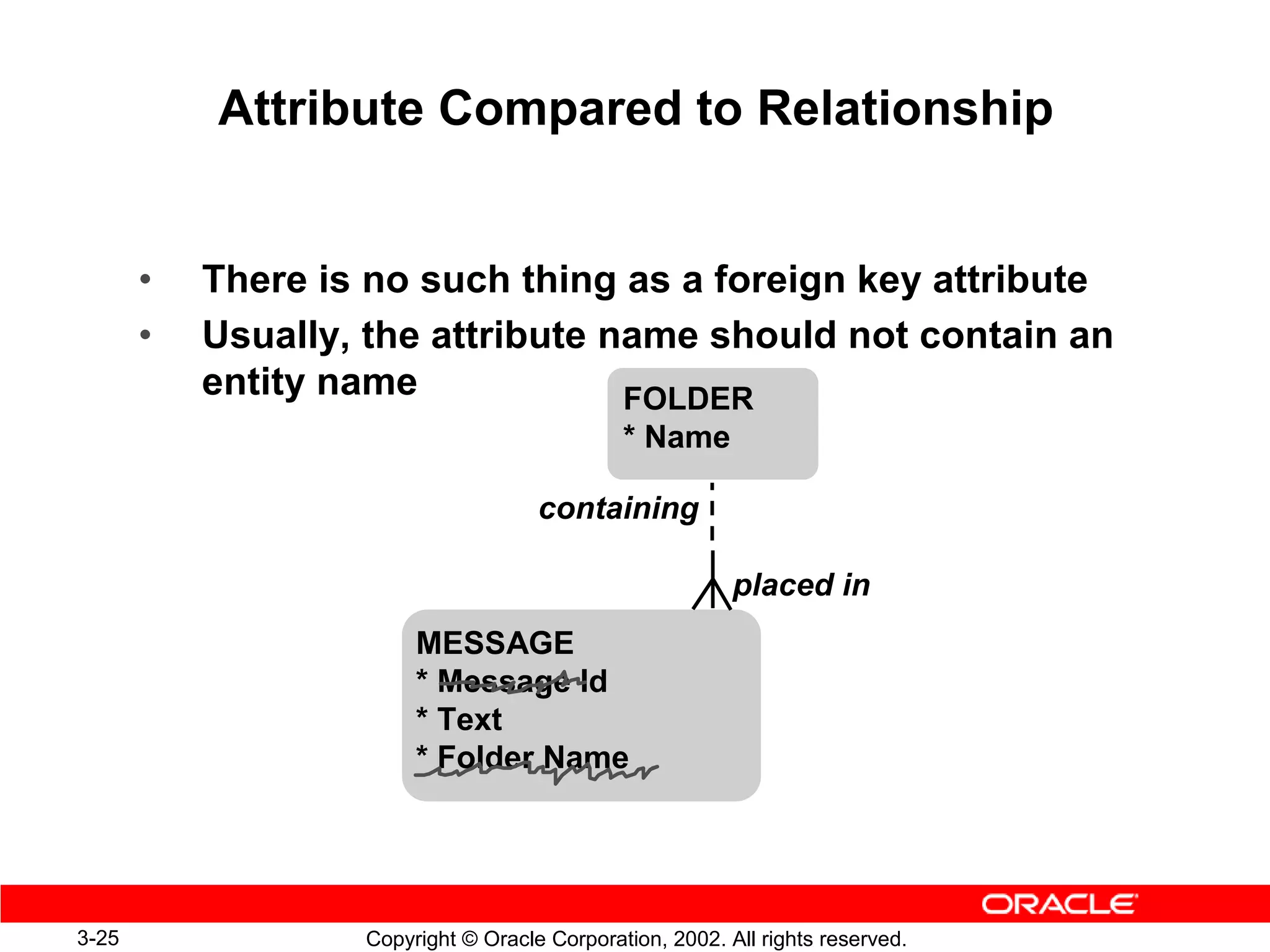 Attribute Compared to Relationship

• There is no such thing as a foreign key attribute
• Usually, the attribute name should not contain an entity name

FOLDER
* Name

containing

placed in

MESSAGE
* Message Id
* Text
* Folder Name

ORACLE

3-25

Copyright © Oracle Corporation, 2002. All rights reserved.